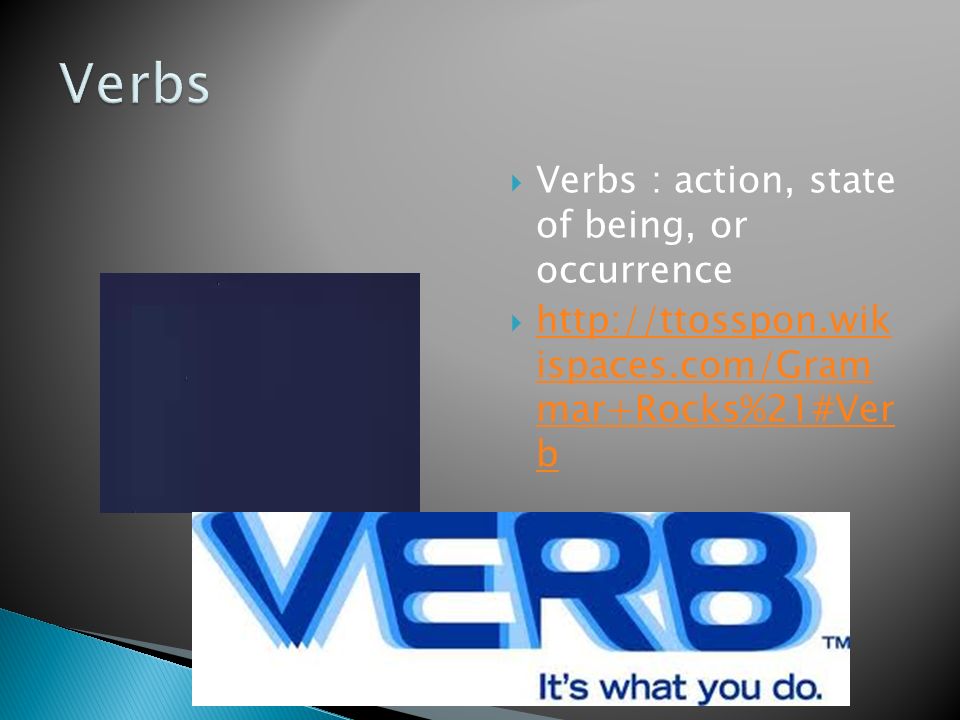 Verbs

Verbs : action, state of being, or occurrence

http://ttosspon.wikispaces.com/Grammar+Rocks%21#Verb

VERB™
It's what you do.